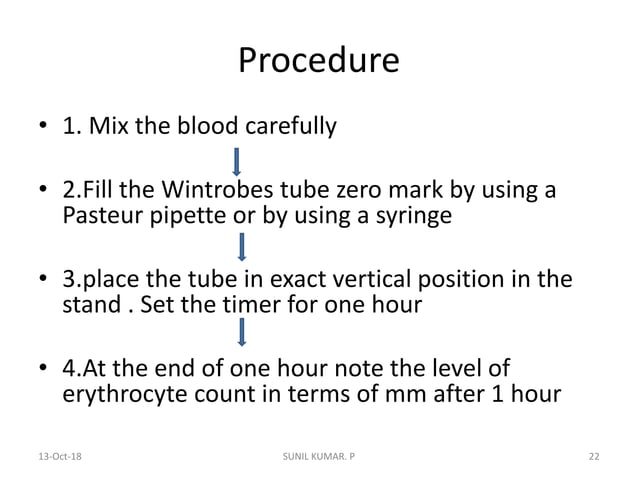 Procedure

• 1. Mix the blood carefully

• 2.Fill the Wintrobes tube zero mark by using a Pasteur pipette or by using a syringe

• 3.place the tube in exact vertical position in the stand . Set the timer for one hour

• 4.At the end of one hour note the level of erythrocyte count in terms of mm after 1 hour

13-Oct-18 SUNIL KUMAR. P 22